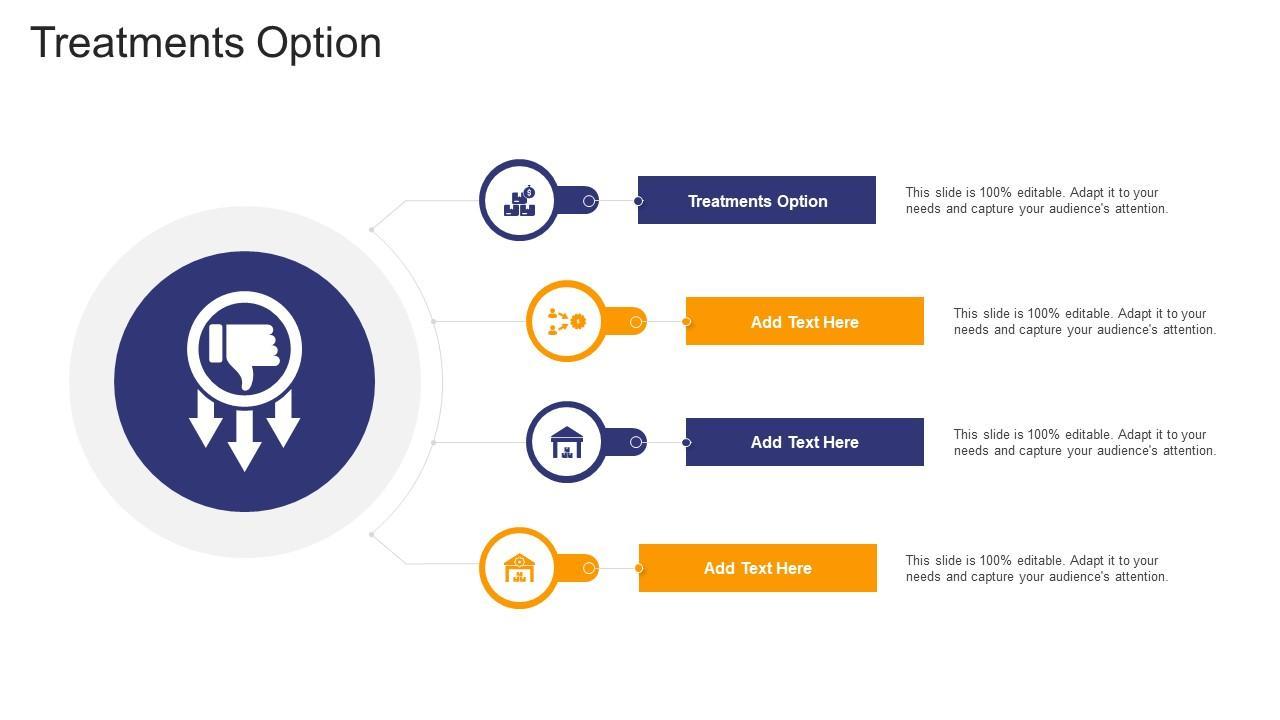 Treatments Option

Treatments Option

This slide is 100% editable. Adapt it to your needs and capture your audience's attention.

Add Text Here

This slide is 100% editable. Adapt it to your needs and capture your audience's attention.

Add Text Here

This slide is 100% editable. Adapt it to your needs and capture your audience's attention.

Add Text Here

This slide is 100% editable. Adapt it to your needs and capture your audience's attention.